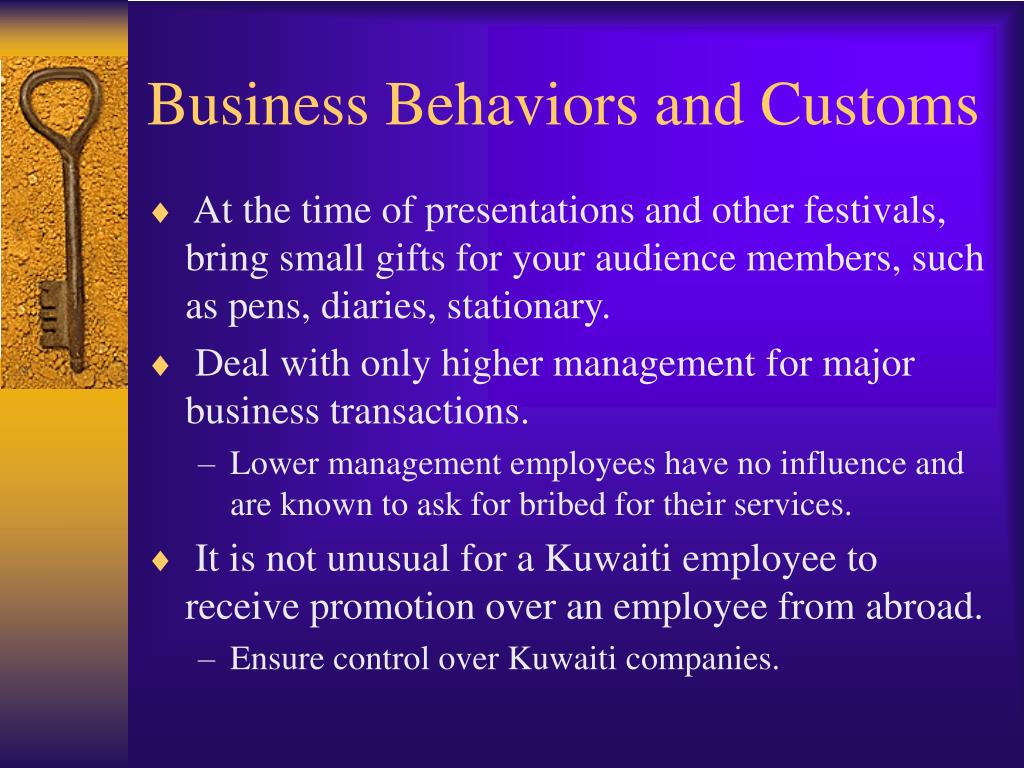 Business Behaviors and Customs

♦ At the time of presentations and other festivals, bring small gifts for your audience members, such as pens, diaries, stationary.

♦ Deal with only higher management for major business transactions.

– Lower management employees have no influence and are known to ask for bribed for their services.

♦ It is not unusual for a Kuwaiti employee to receive promotion over an employee from abroad.

– Ensure control over Kuwaiti companies.